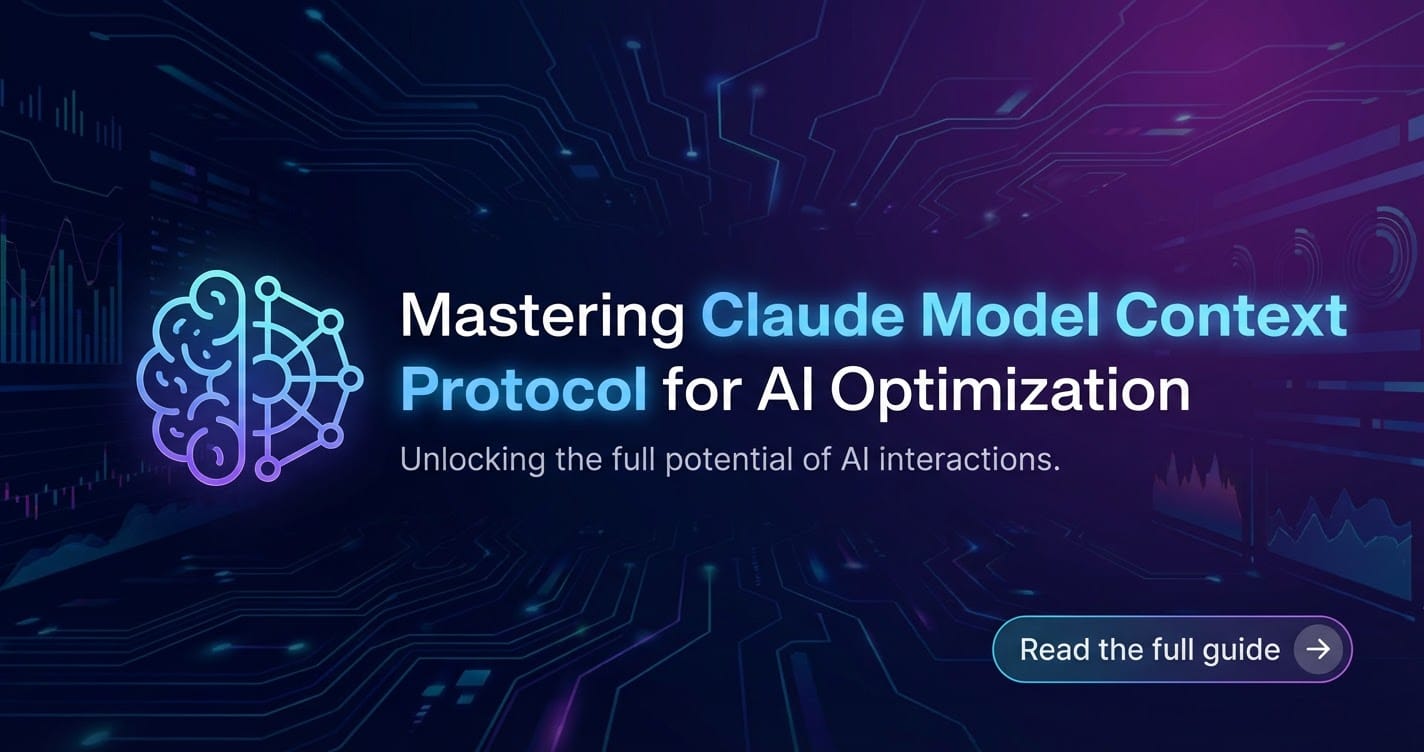 Mastering Claude Model Context Protocol for AI Optimization

Unlocking the full potential of AI interactions.

Read the full guide